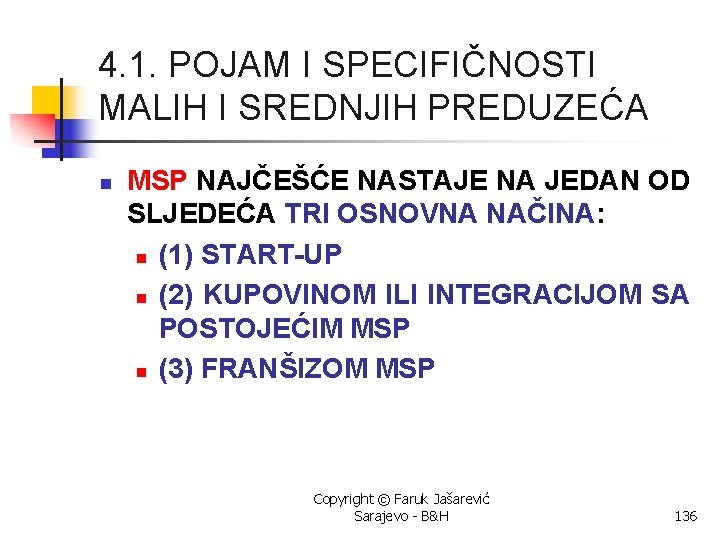 4.1. POJAM I SPECIFIČNOSTI MALIH I SREDNJIH PREDUZEĆA

MSP NAJČEŠĆE NASTAJE NA JEDAN OD SLJEDEĆA TRI OSNOVNA NAČINA:

(1) START-UP

(2) KUPOVINOM ILI INTEGRACIJOM SA POSTOJEĆIM MSP

(3) FRANŠIZOM MSP

Copyright © Faruk Jašarević Sarajevo - B&H

136